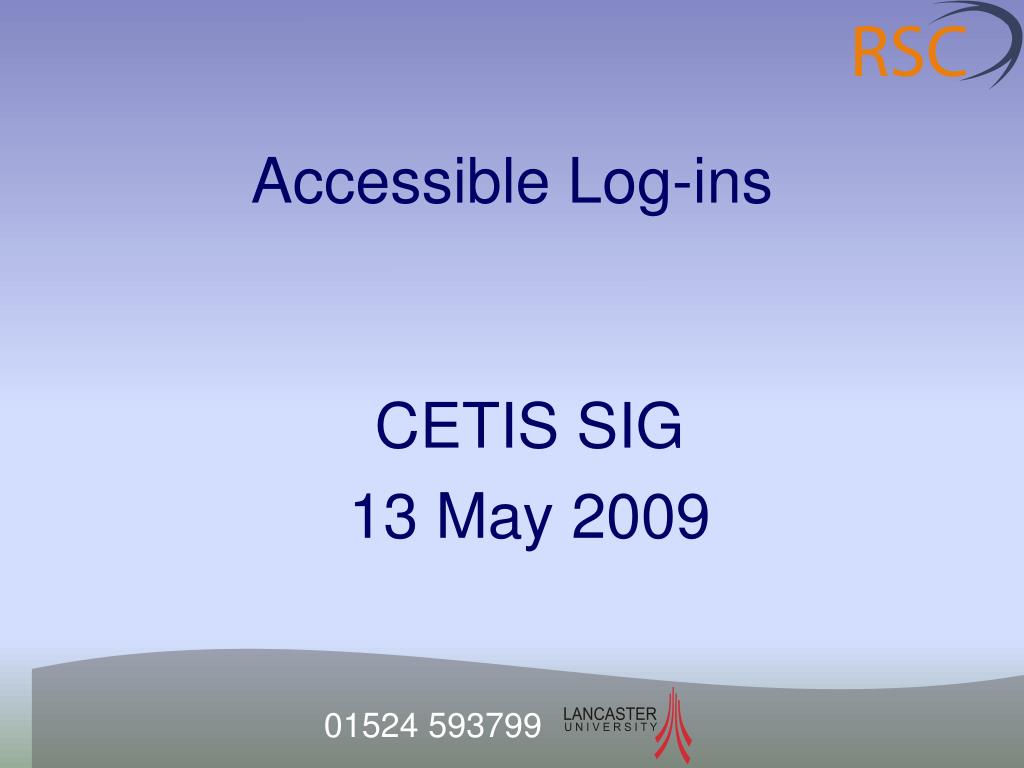 RSC

Accessible Log-ins

CETIS SIG
13 May 2009

01524 593799

LANCASTER
UNIVERSITY